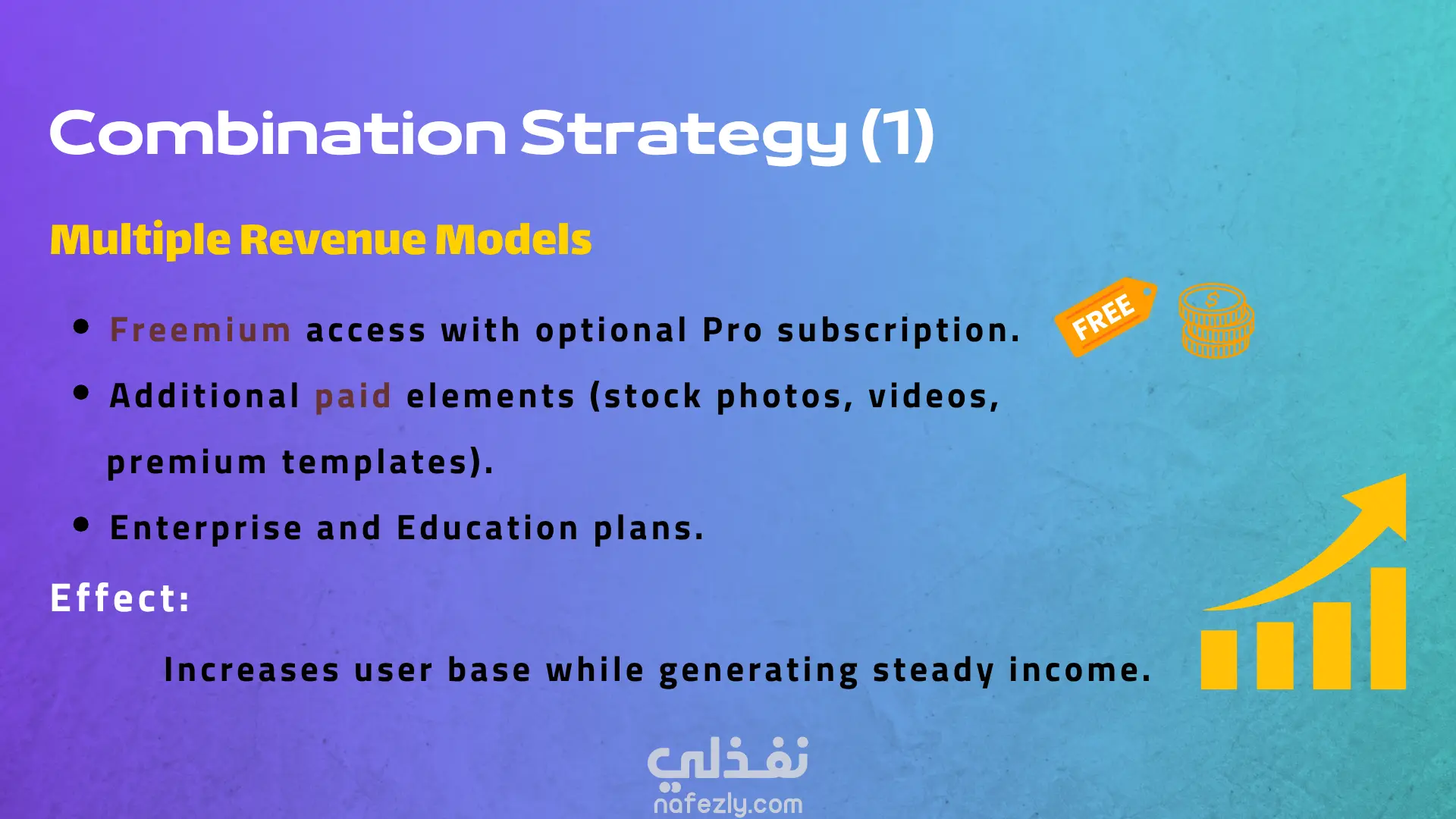 Combination Strategy (1)

Multiple Revenue Models

• Freemium access with optional Pro subscription.

FREE

$

• Additional paid elements (stock photos, videos, premium templates).

• Enterprise and Education plans.

Effect:

Increases user base while generating steady income.

نفذلي

nafezly.com